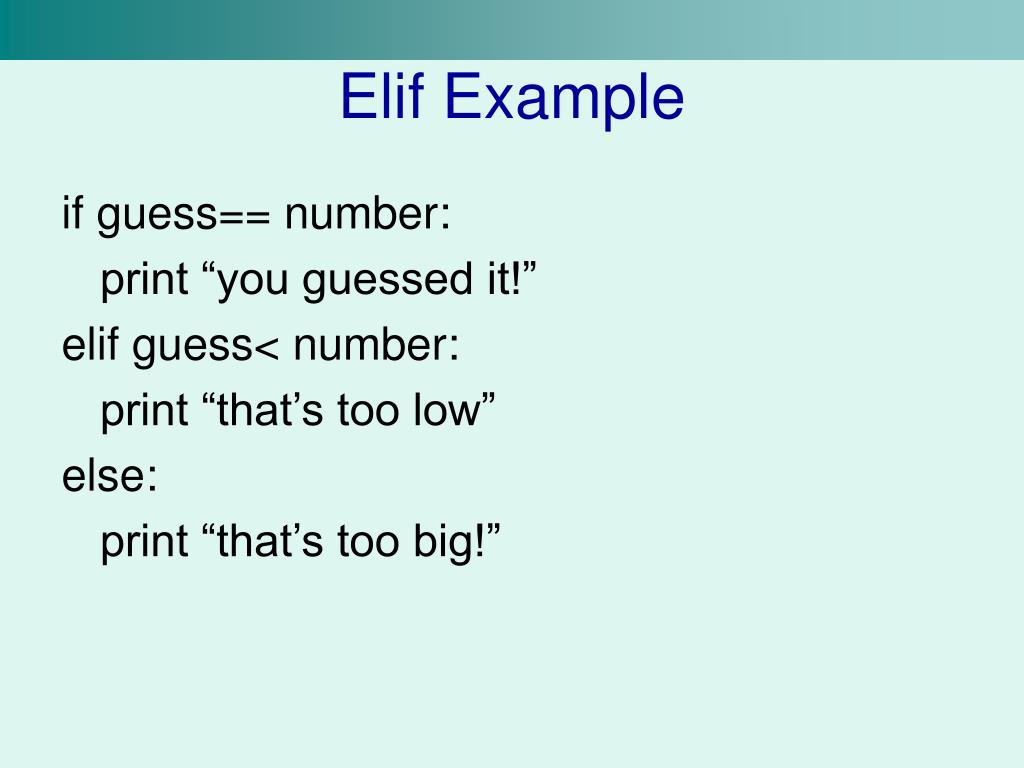 Elif Example

if guess== number:
  print “you guessed it!”
elif guess< number:
  print “that’s too low”
else:
  print “that’s too big!”